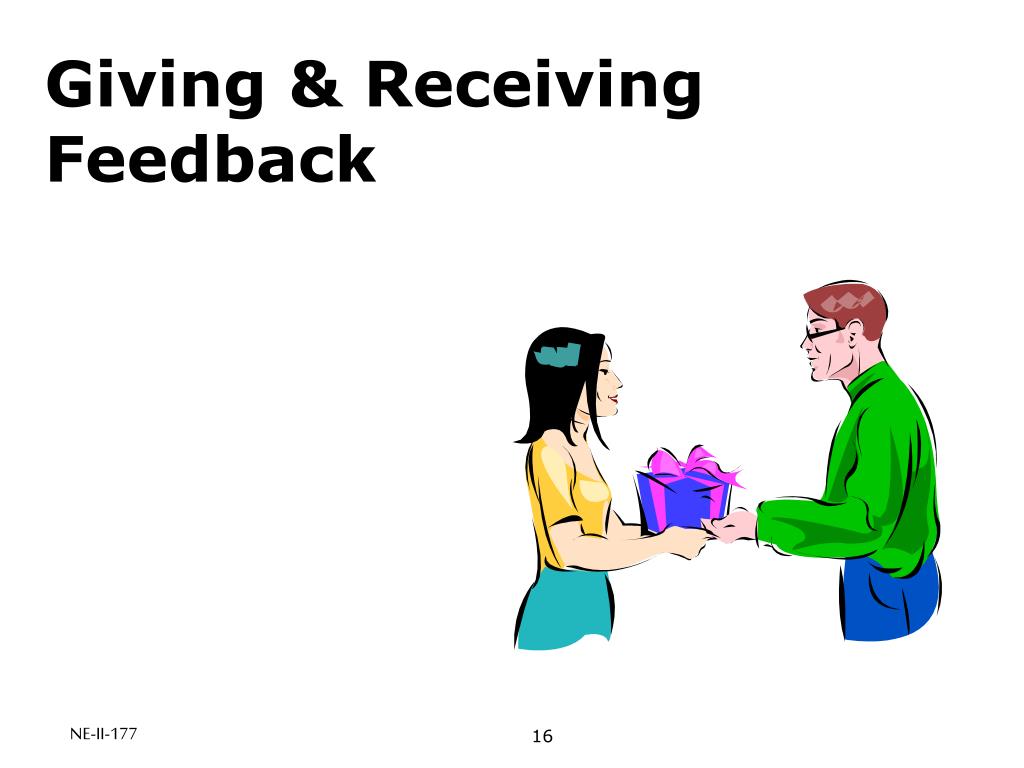 Giving & Receiving Feedback

NE-II-177

16